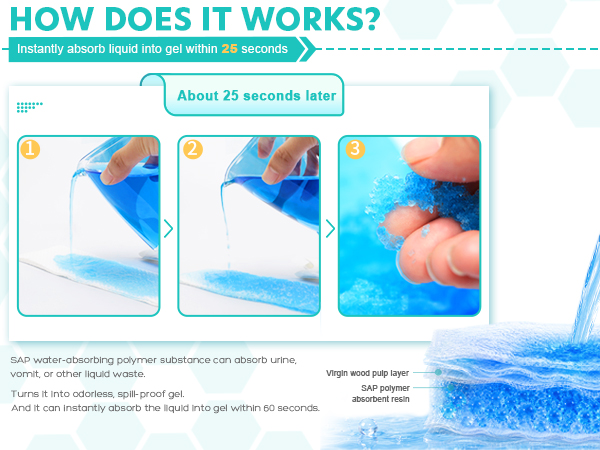 HOW DOES IT WORKS?

Instantly absorb liquid into gel within 25 seconds

About 25 seconds later

1

2

3

SAP water-absorbing polymer substance can absorb urine, vomit, or other liquid waste.

Turns it into odorless, spill-proof gel.
And it can instantly absorb the liquid into gel within 60 seconds.

Virgin wood pulp layer

SAP polymer absorbent resin